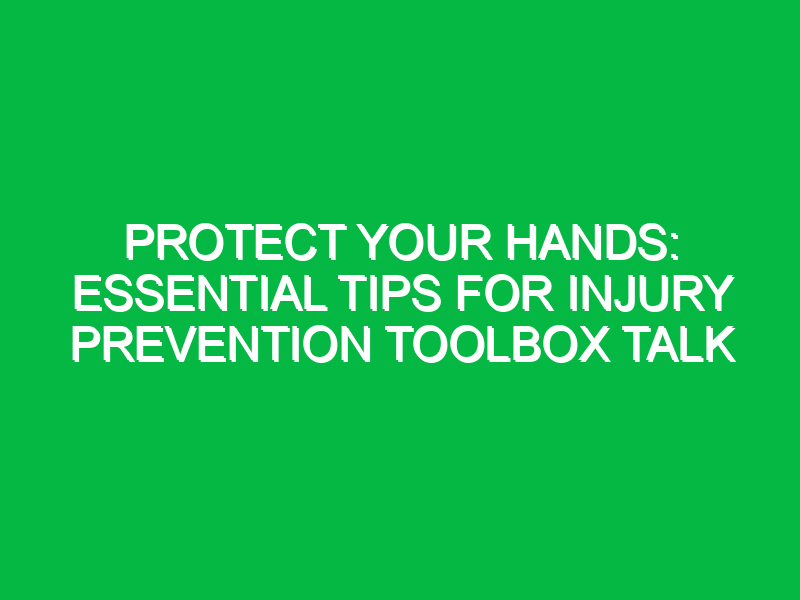 PROTECT YOUR HANDS: ESSENTIAL TIPS FOR INJURY PREVENTION TOOLBOX TALK